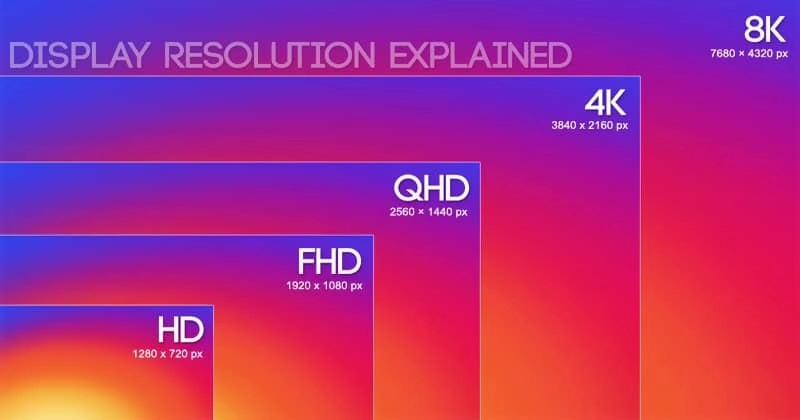 DISPLAY RESOLUTION EXPLAINED

8K
7680 × 4320 px

4K
3840 x 2160 px

QHD
2560 × 1440 px

FHD
1920 x 1080 px

HD
1280 x 720 px